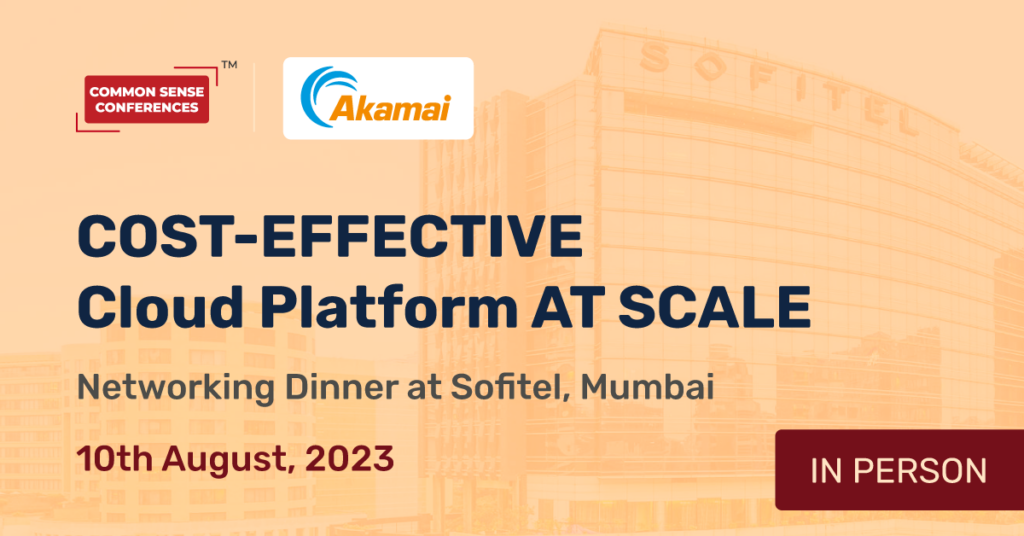 COMMON SENSE CONFERENCES™

Akamai

SOFITEL

COST-EFFECTIVE Cloud Platform AT SCALE

Networking Dinner at Sofitel, Mumbai

10th August, 2023

IN PERSON